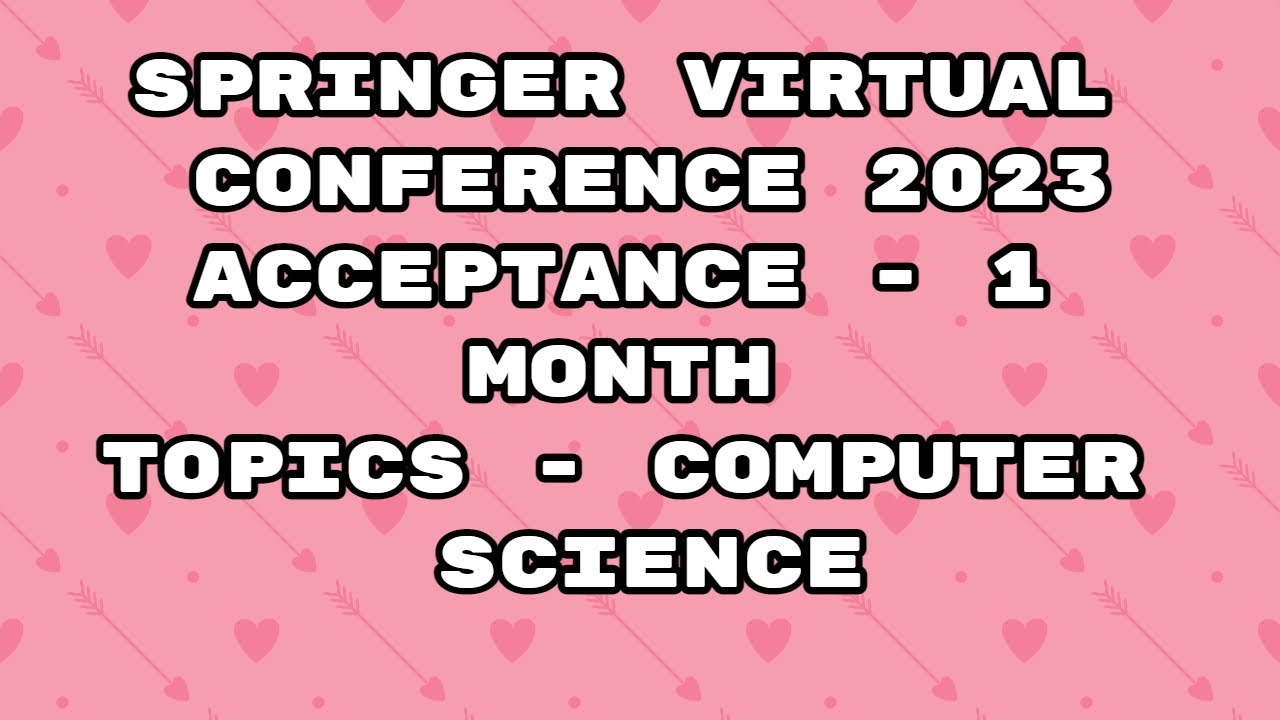 SPRINGER VIRTUAL CONFERENCE 2023 ACCEPTANCE - 1 MONTH TOPICS - COMPUTER SCIENCE